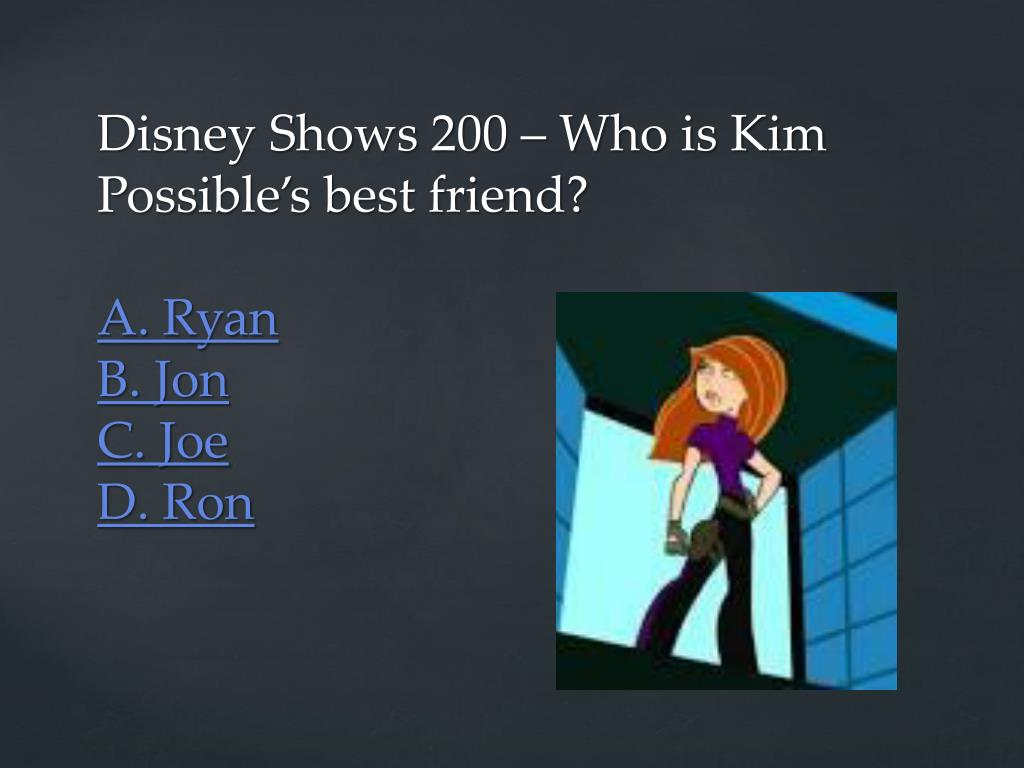 Disney Shows 200 – Who is Kim Possible’s best friend?

A. Ryan
B. Jon
C. Joe
D. Ron